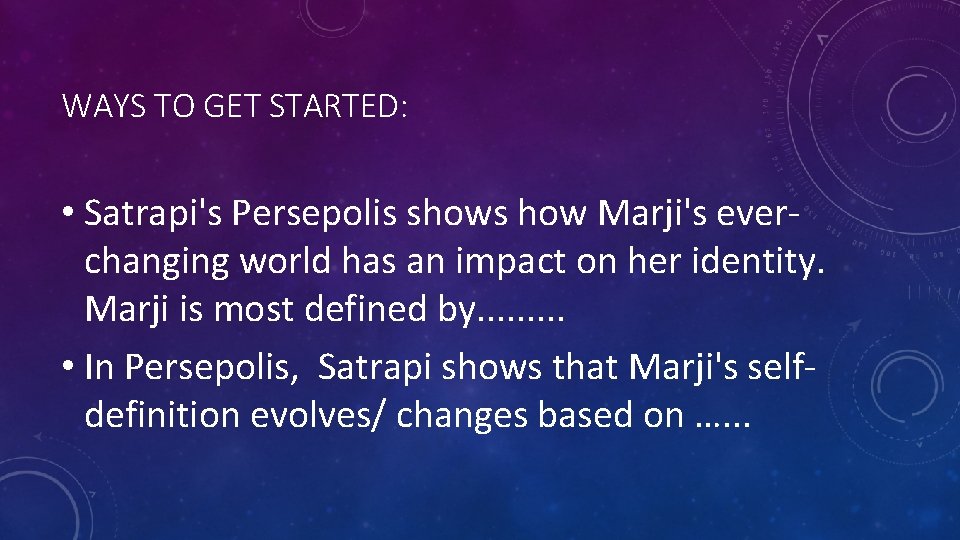 WAYS TO GET STARTED:

• Satrapi's Persepolis shows how Marji's ever-changing world has an impact on her identity. Marji is most defined by.........

• In Persepolis,  Satrapi shows that Marji's self-definition evolves/ changes based on ……